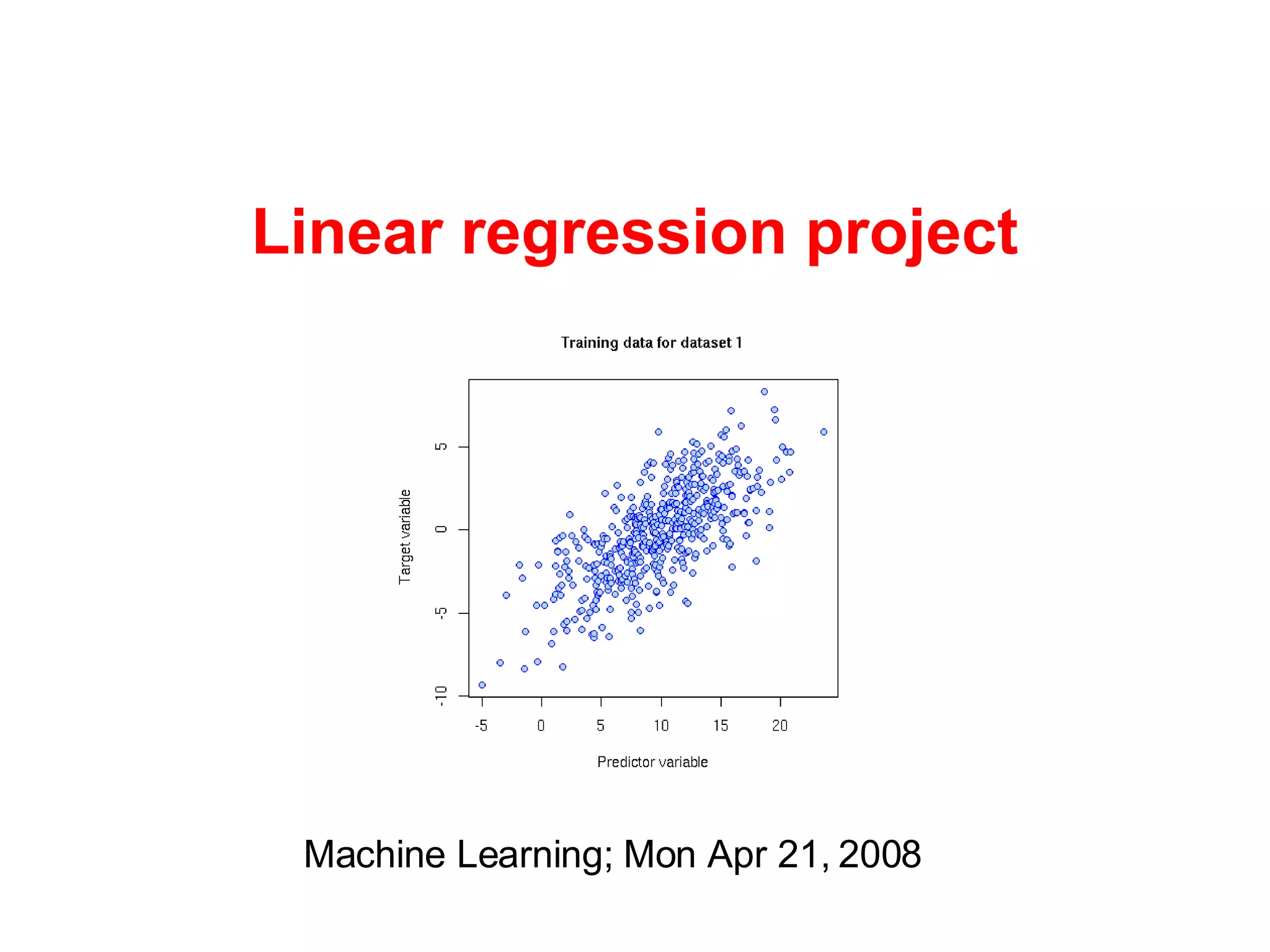 Linear regression project

Training data for dataset 1

Target variable

5
0
-5
-10

-5
0
5
10
15
20

Predictor variable

Machine Learning; Mon Apr 21, 2008